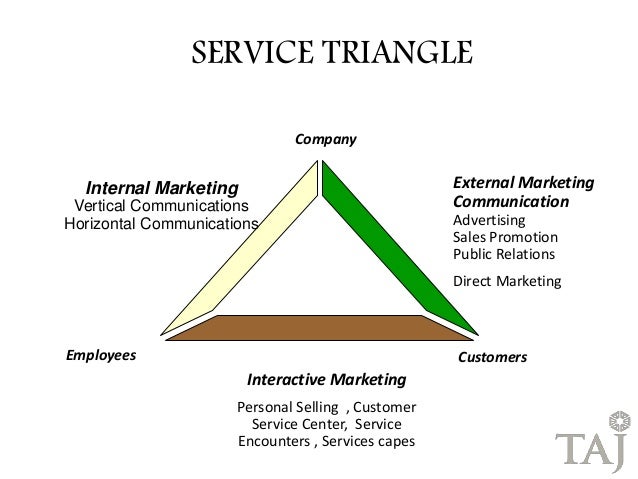 SERVICE TRIANGLE

Company

Internal Marketing
Vertical Communications
Horizontal Communications

External Marketing Communication
Advertising
Sales Promotion
Public Relations

Direct Marketing

Employees

Customers

Interactive Marketing

Personal Selling , Customer Service Center, Service Encounters , Services capes

TAJ